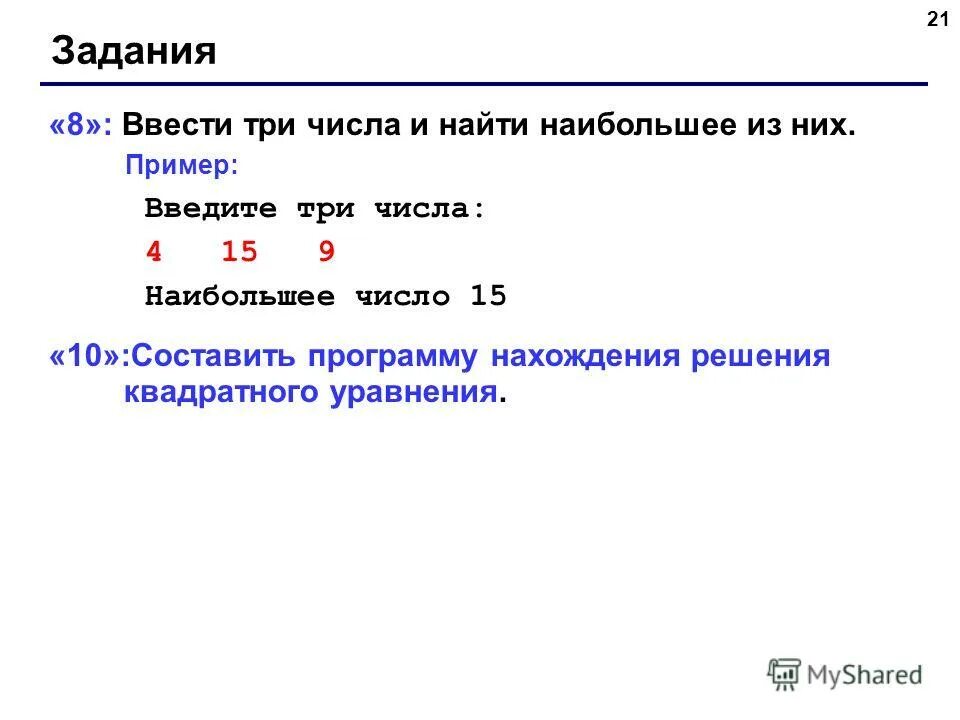 21

Задания

«8»: Ввести три числа и найти наибольшее из них.

Пример:

Введите три числа:

4 15 9

Наибольшее число 15

«10»:Составить программу нахождения решения квадратного уравнения.

MyShared